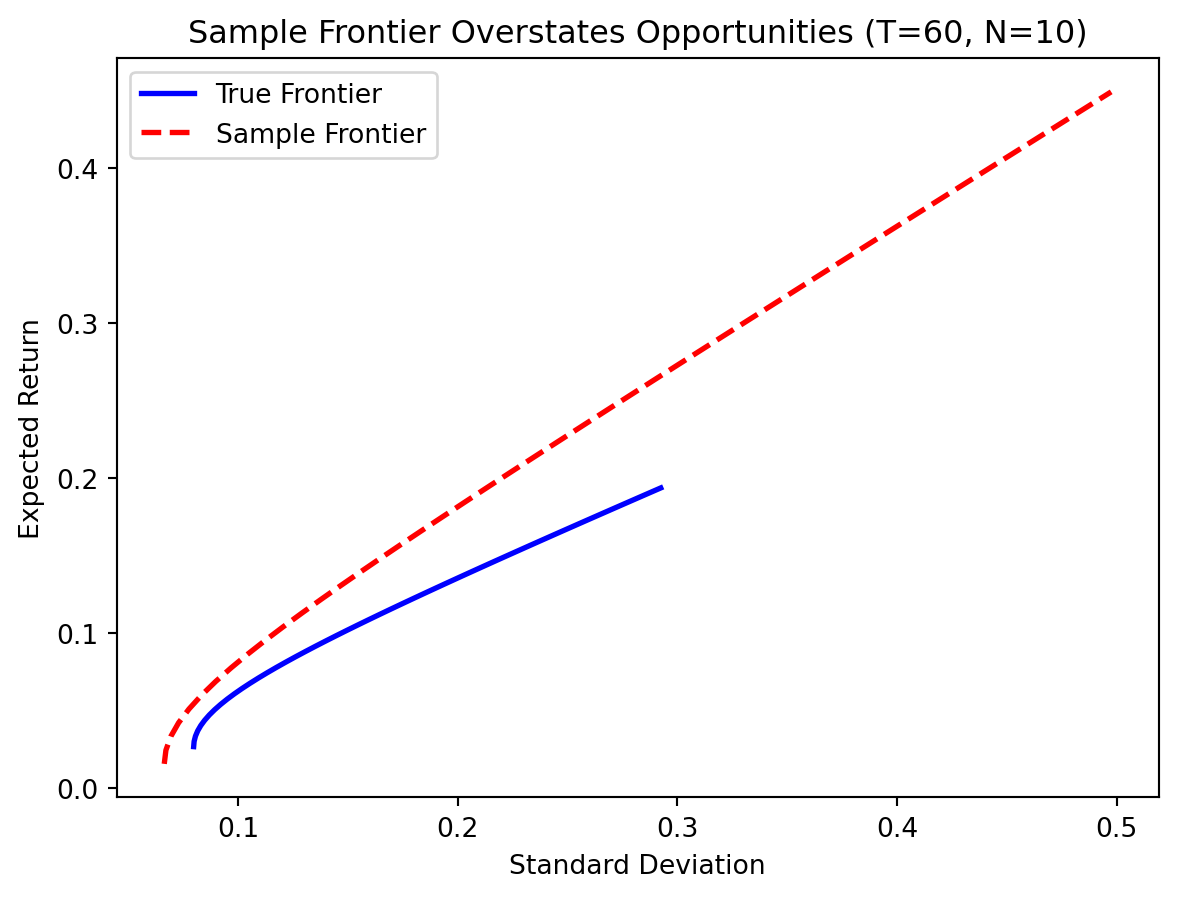 Sample Frontier Overstates Opportunities (T=60, N=10)

True Frontier
Sample Frontier

Expected Return

0.4
0.3
0.2
0.1
0.0

0.1
0.2
0.3
0.4
0.5

Standard Deviation